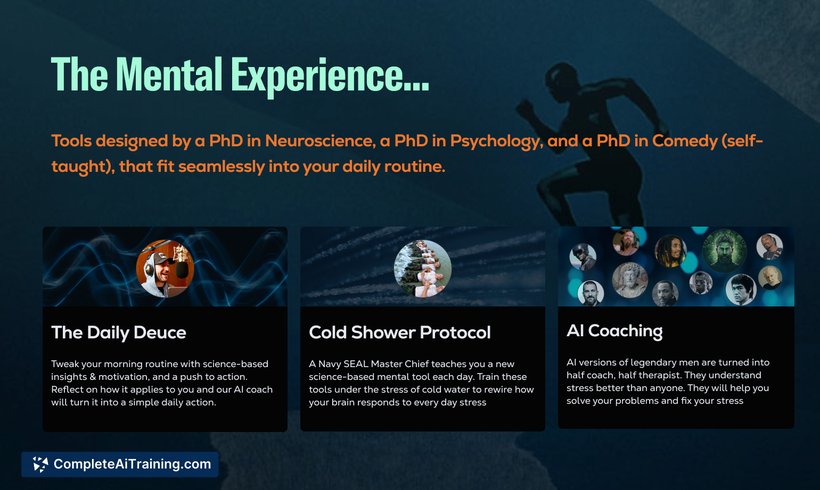 The Mental Experience...

Tools designed by a PhD in Neuroscience, a PhD in Psychology, and a PhD in Comedy (self-taught), that fit seamlessly into your daily routine.

The Daily Deuce

Tweak your morning routine with science-based insights & motivation, and a push to action. Reflect on how it applies to you and our AI coach will turn it into a simple daily action.

Cold Shower Protocol

A Navy SEAL Master Chief teaches you a new science-based mental tool each day. Train these tools under the stress of cold water to rewire how your brain responds to every day stress

AI Coaching

AI versions of legendary men are turned into half coach, half therapist. They understand stress better than anyone. They will help you solve your problems and fix your stress

CompleteAiTraining.com